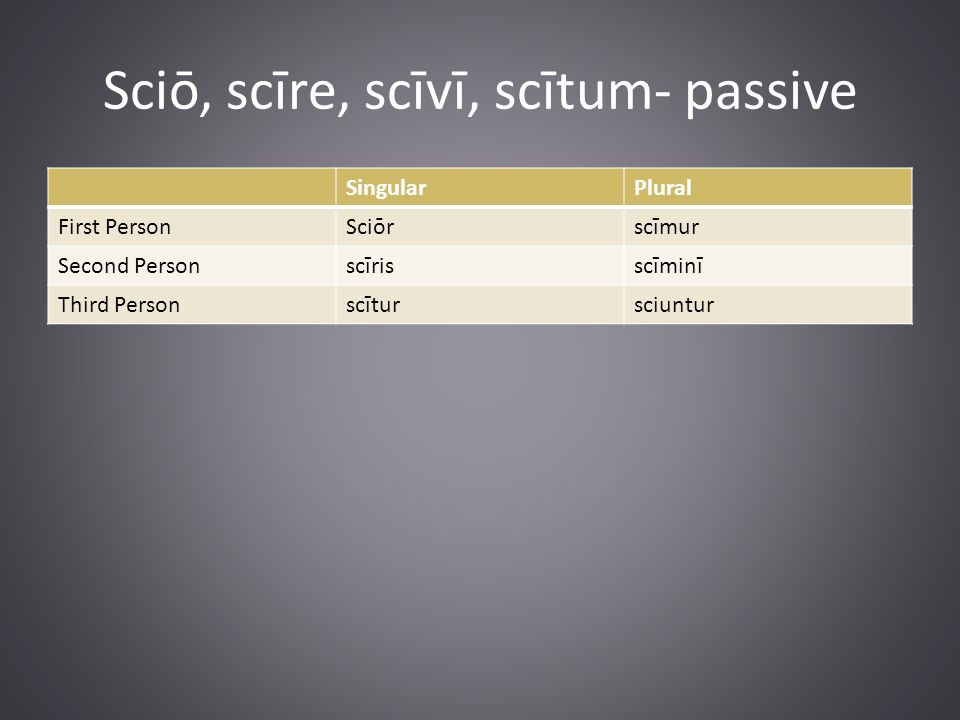 Sciō, scīre, scīvī, scītum- passive

| | Singular | Plural |
|---|---|---|
| First Person | Sciōr | scīmur |
| Second Person | scīris | scīminī |
| Third Person | scītur | sciuntur |